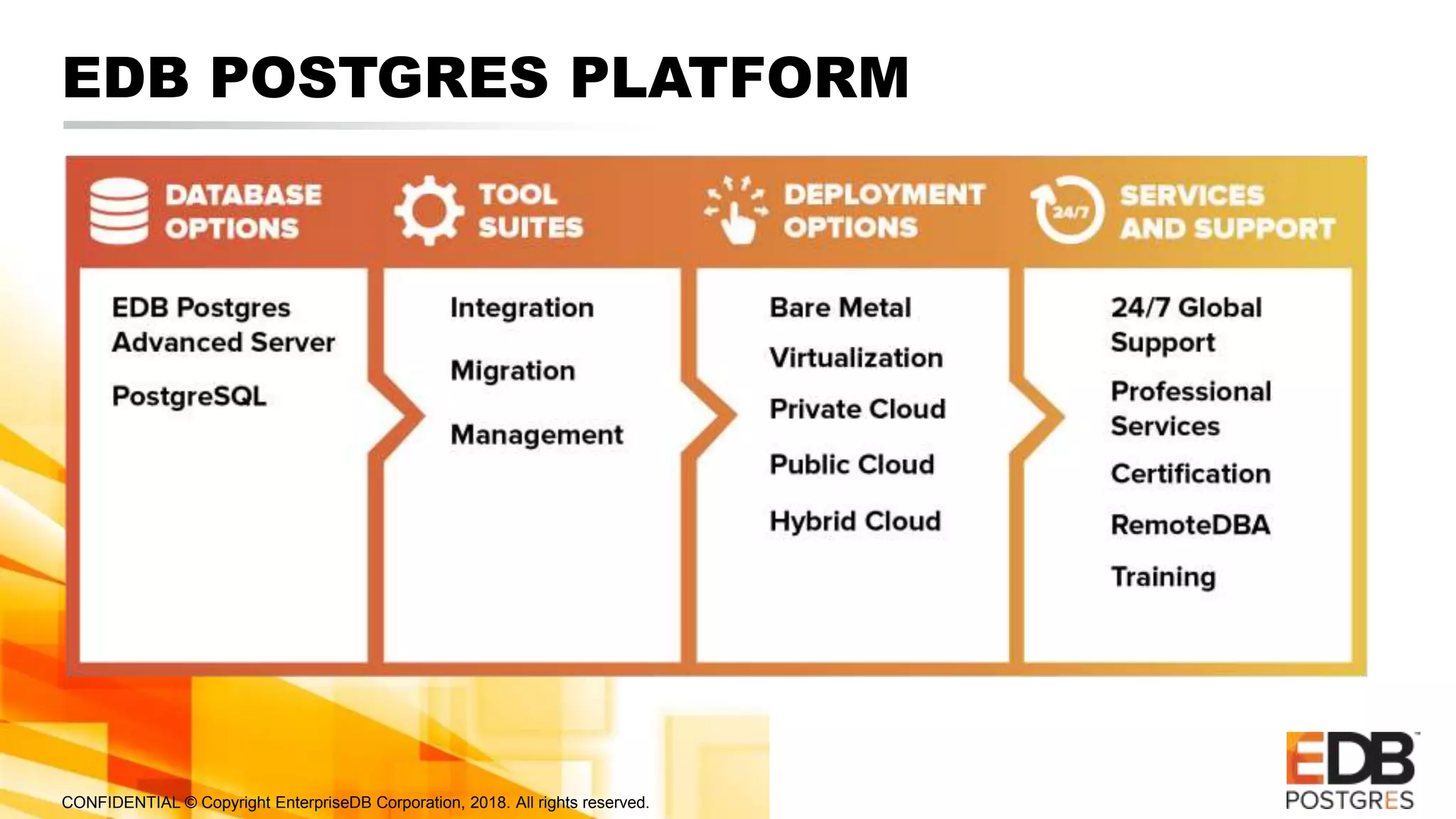 EDB POSTGRES PLATFORM

DATABASE OPTIONS

EDB Postgres Advanced Server

PostgreSQL

TOOL SUITES

Integration

Migration

Management

DEPLOYMENT OPTIONS

Bare Metal

Virtualization

Private Cloud

Public Cloud

Hybrid Cloud

24/7

SERVICES AND SUPPORT

24/7 Global Support

Professional Services

Certification

RemoteDBA

Training

CONFIDENTIAL © Copyright EnterpriseDB Corporation, 2018. All rights reserved.

EDB POSTGRES